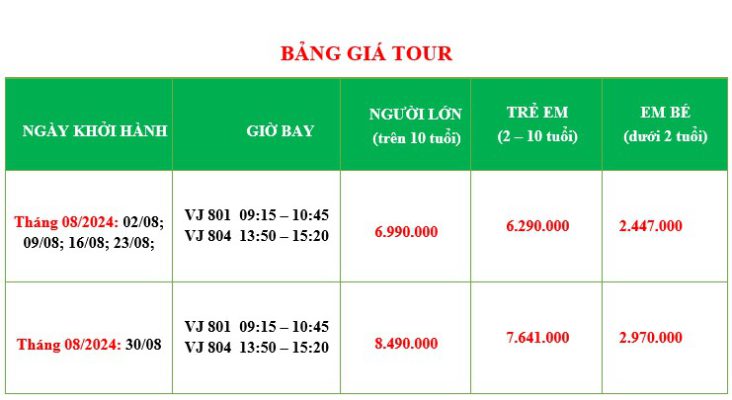 BẢNG GIÁ TOUR

| NGÀY KHỞI HÀNH | GIỜ BAY | NGƯỜI LỚN (trên 10 tuổi) | TRẺ EM (2 – 10 tuổi) | EM BÉ (dưới 2 tuổi) |
|---|---|---|---|---|
| Tháng 08/2024: 02/08; 09/08; 16/08; 23/08; | VJ 801 09:15 – 10:45 VJ 804 13:50 – 15:20 | 6.990.000 | 6.290.000 | 2.447.000 |
| Tháng 08/2024: 30/08 | VJ 801 09:15 – 10:45 VJ 804 13:50 – 15:20 | 8.490.000 | 7.641.000 | 2.970.000 |